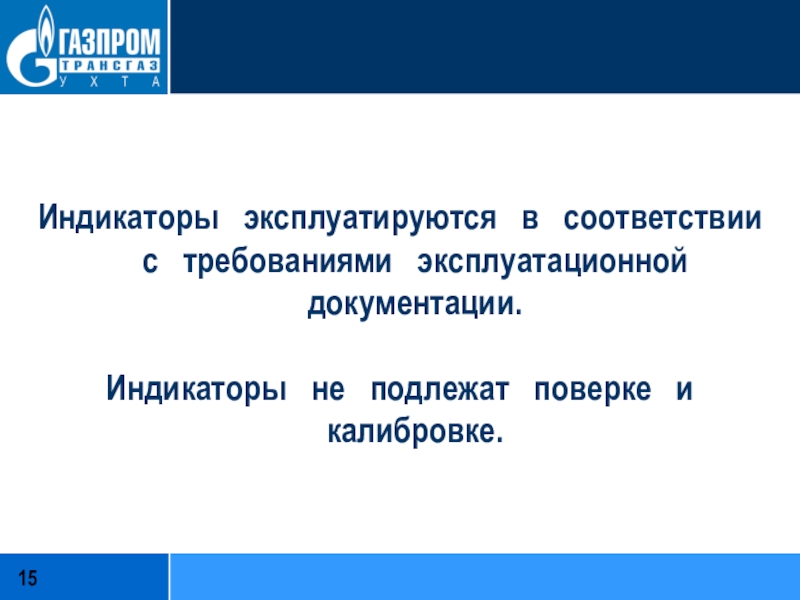 ГАЗПРОМ
ТРАНСГАЗ
УХТА

Индикаторы эксплуатируются в соответствии с требованиями эксплуатационной документации.

Индикаторы не подлежат поверке и калибровке.

15